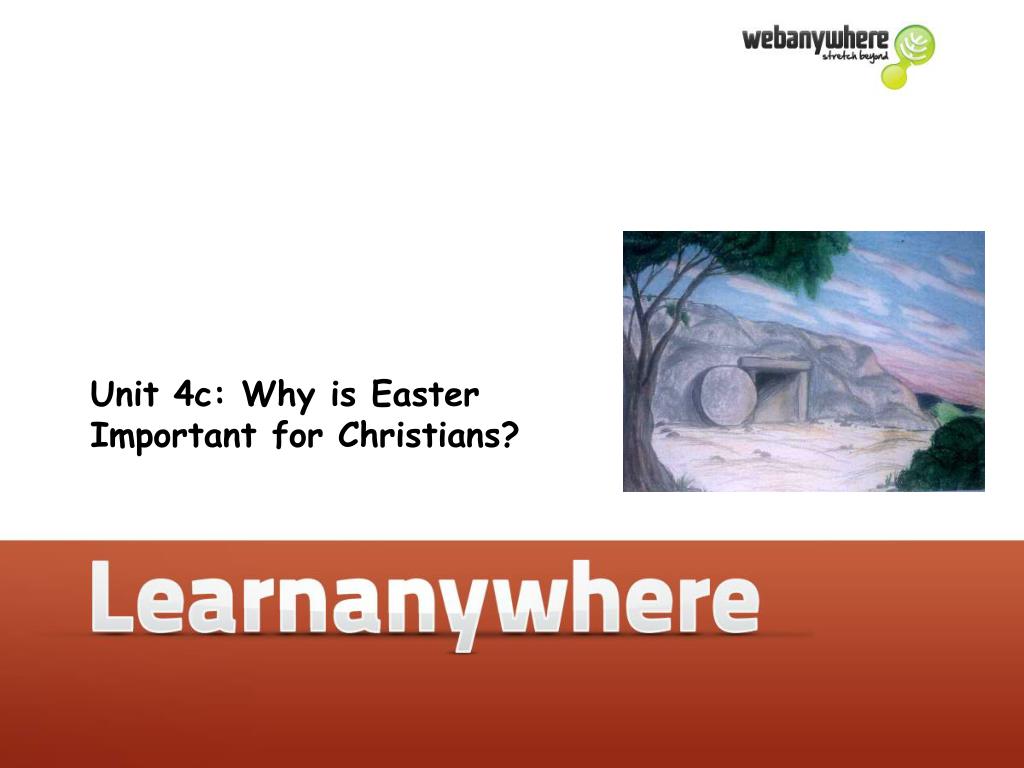 webanywhere
stretch beyond

Unit 4c: Why is Easter Important for Christians?

Learnanywhere